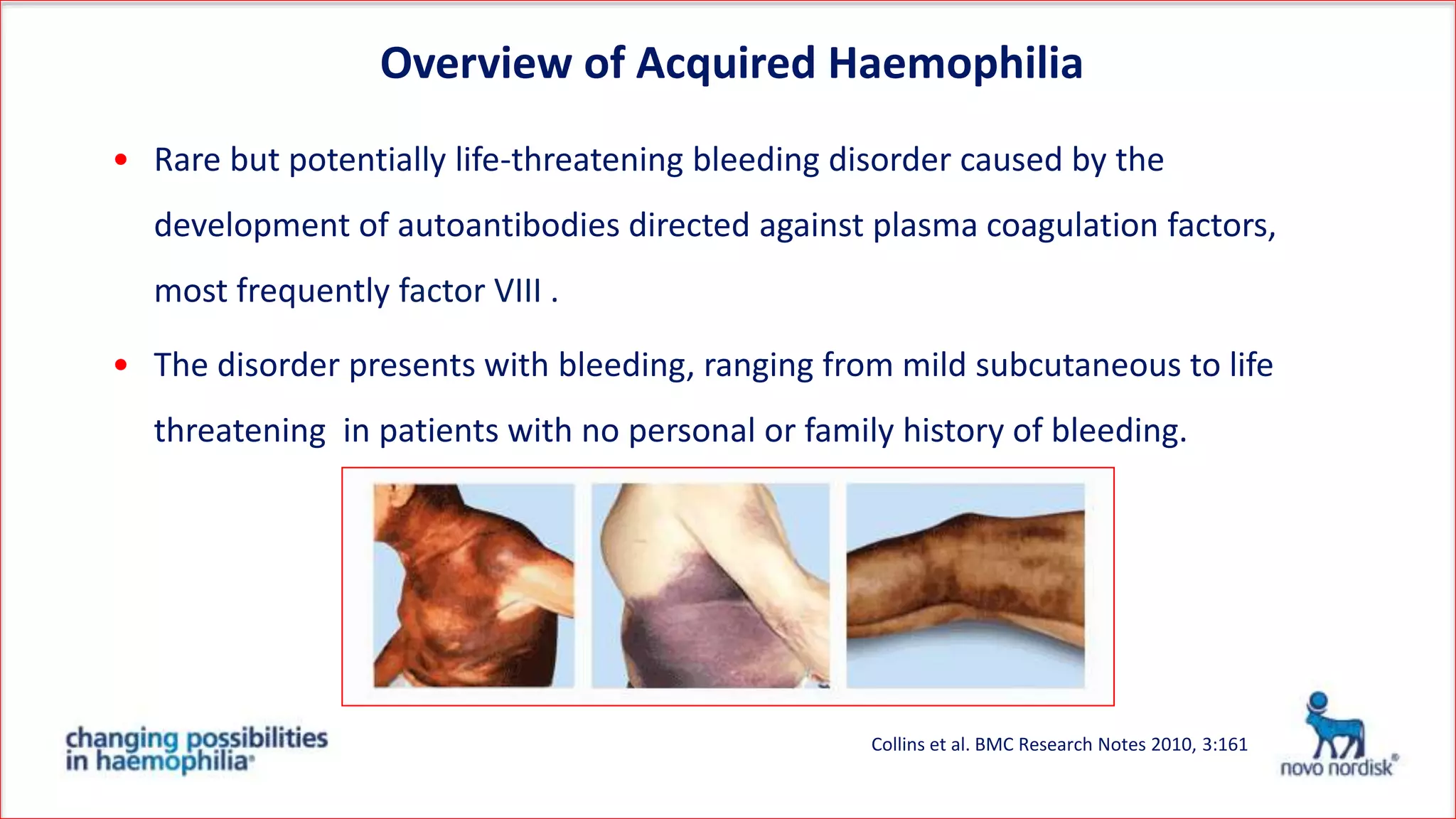 Overview of Acquired Haemophilia

• Rare but potentially life-threatening bleeding disorder caused by the development of autoantibodies directed against plasma coagulation factors, most frequently factor VIII .

• The disorder presents with bleeding, ranging from mild subcutaneous to life threatening in patients with no personal or family history of bleeding.

changing possibilities in haemophilia®

Collins et al. BMC Research Notes 2010, 3:161

novo nordisk®